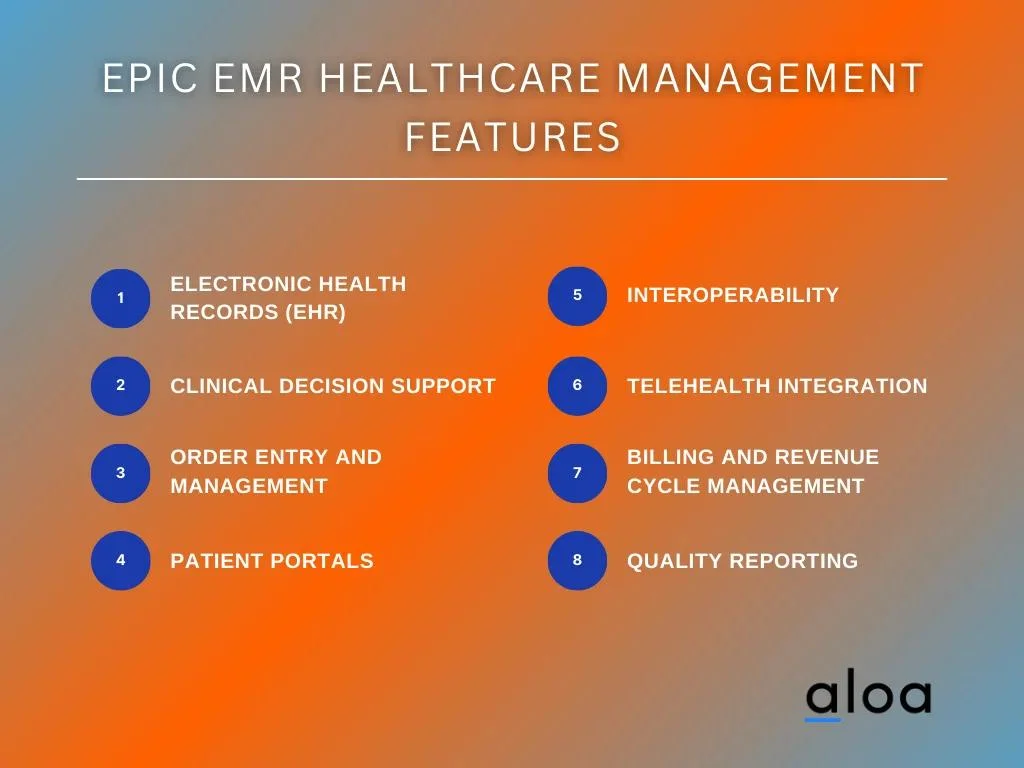 EPIC EMR HEALTHCARE MANAGEMENT FEATURES

1 ELECTRONIC HEALTH RECORDS (EHR)

2 CLINICAL DECISION SUPPORT

3 ORDER ENTRY AND MANAGEMENT

4 PATIENT PORTALS

5 INTEROPERABILITY

6 TELEHEALTH INTEGRATION

7 BILLING AND REVENUE CYCLE MANAGEMENT

8 QUALITY REPORTING

aloa